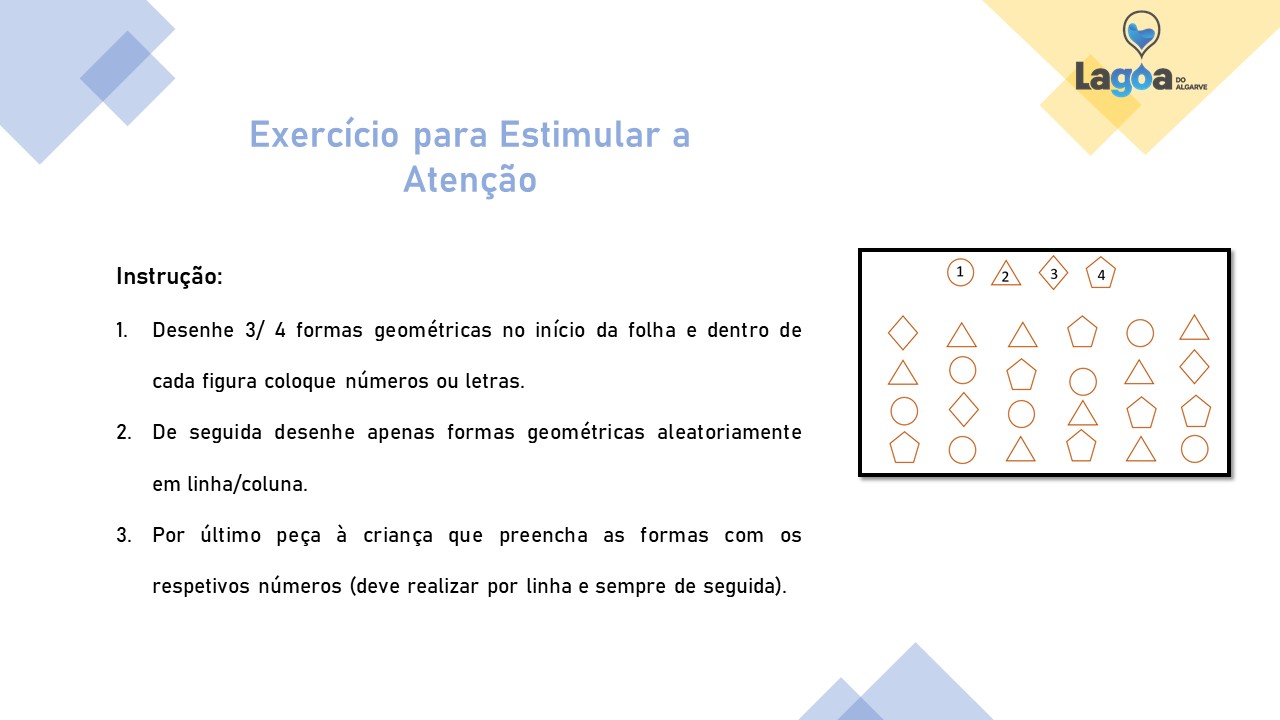 Lagoa DO ALGARVE

Exercício para Estimular a Atenção

Instrução:

1. Desenhe 3/ 4 formas geométricas no início da folha e dentro de cada figura coloque números ou letras.

2. De seguida desenhe apenas formas geométricas aleatoriamente em linha/coluna.

3. Por último peça à criança que preencha as formas com os respetivos números (deve realizar por linha e sempre de seguida).

1 2 3 4